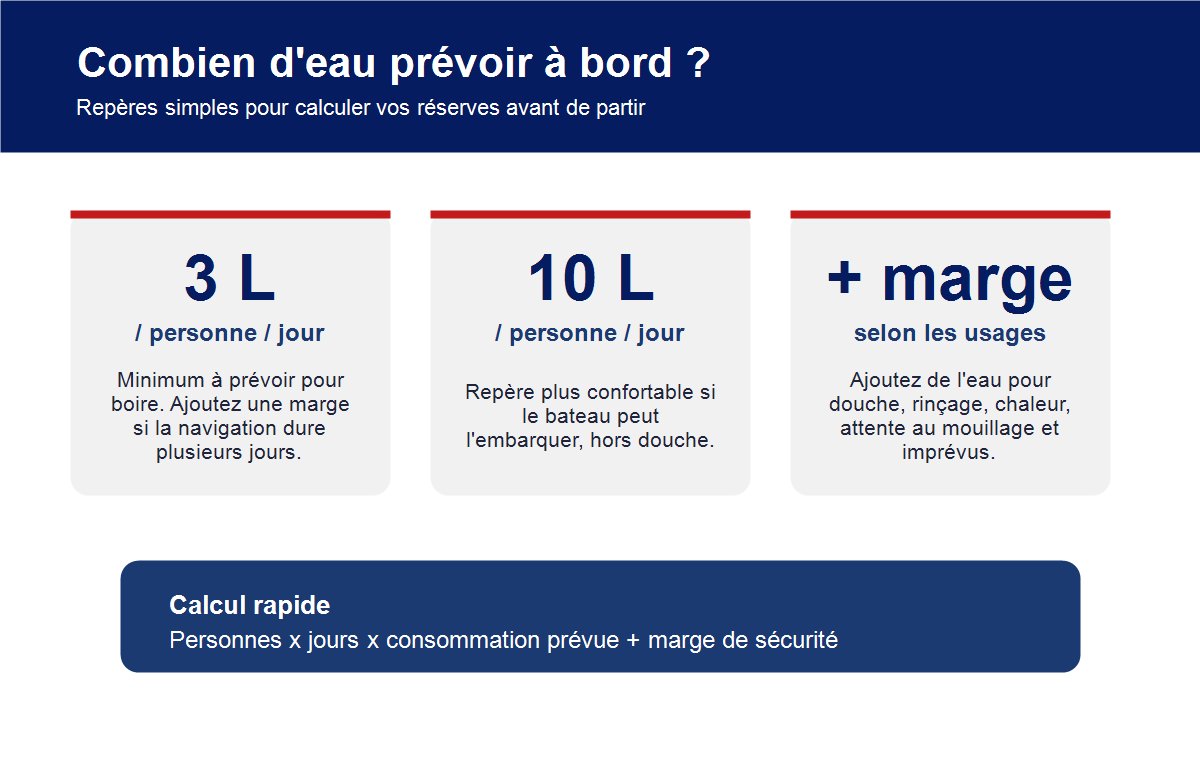 Combien d'eau prévoir à bord ?

Repères simples pour calculer vos réserves avant de partir

3 L

/ personne / jour

Minimum à prévoir pour boire. Ajoutez une marge si la navigation dure plusieurs jours.

10 L

/ personne / jour

Repère plus confortable si le bateau peut l'embarquer, hors douche.

+ marge

selon les usages

Ajoutez de l'eau pour douche, rinçage, chaleur, attente au mouillage et imprévus.

Calcul rapide

Personnes x jours x consommation prévue + marge de sécurité